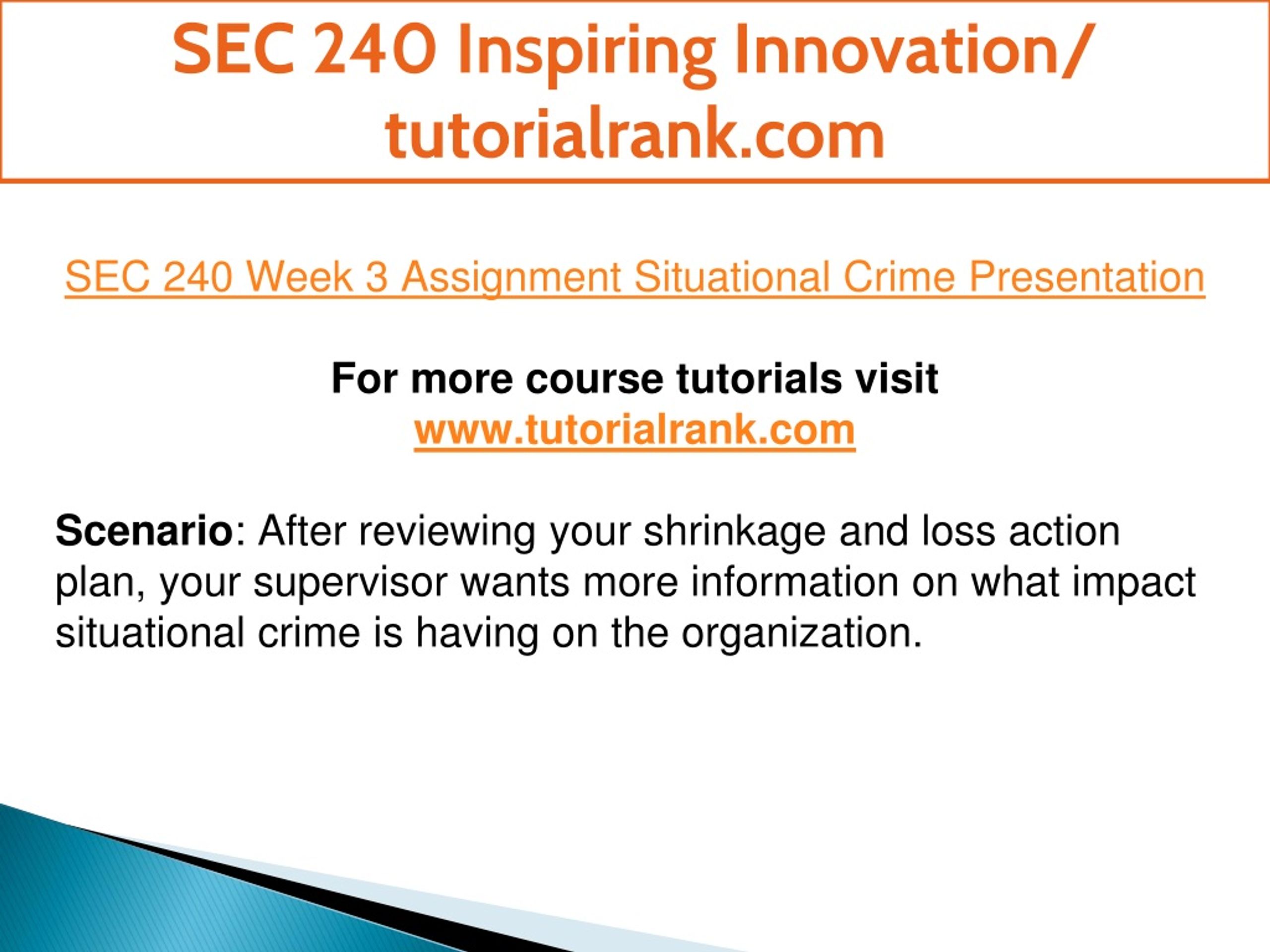 SEC 240 Inspiring Innovation/ tutorialrank.com

SEC 240 Week 3 Assignment Situational Crime Presentation

For more course tutorials visit
www.tutorialrank.com

Scenario: After reviewing your shrinkage and loss action plan, your supervisor wants more information on what impact situational crime is having on the organization.